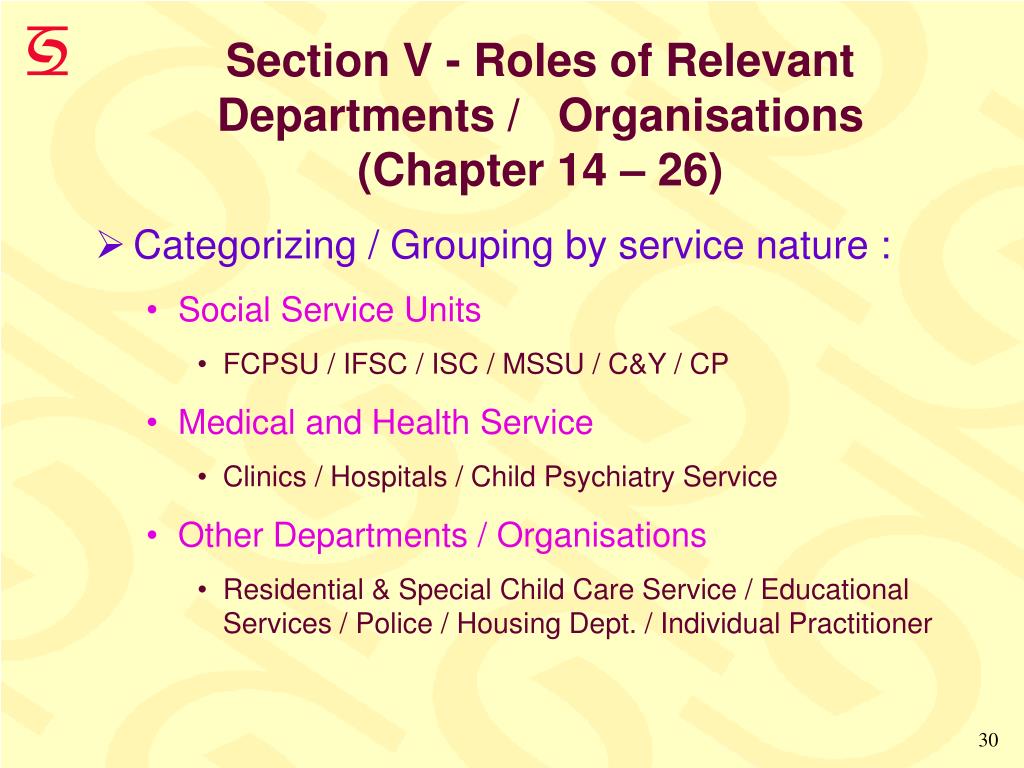 Section V - Roles of Relevant Departments / Organisations (Chapter 14 – 26)

➢ Categorizing / Grouping by service nature :

• Social Service Units

• FCPSU / IFSC / ISC / MSSU / C&Y / CP

• Medical and Health Service

• Clinics / Hospitals / Child Psychiatry Service

• Other Departments / Organisations

• Residential & Special Child Care Service / Educational Services / Police / Housing Dept. / Individual Practitioner

30